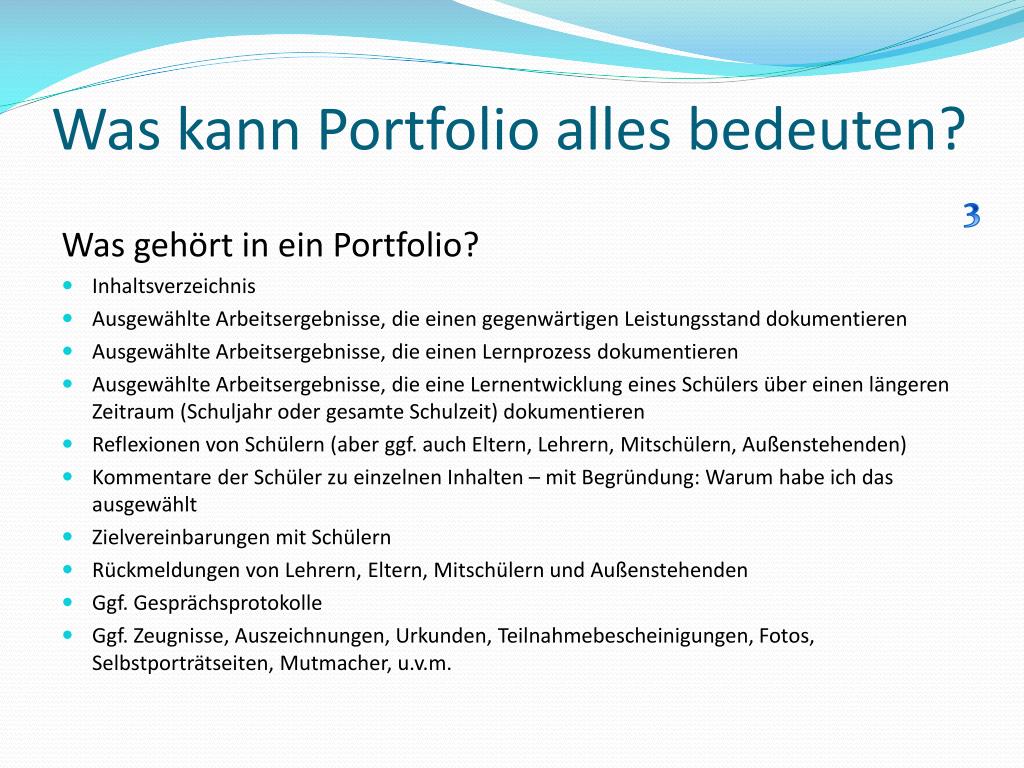 Was kann Portfolio alles bedeuten?

3

Was gehört in ein Portfolio?

- Inhaltsverzeichnis
- Ausgewählte Arbeitsergebnisse, die einen gegenwärtigen Leistungsstand dokumentieren
- Ausgewählte Arbeitsergebnisse, die einen Lernprozess dokumentieren
- Ausgewählte Arbeitsergebnisse, die eine Lernentwicklung eines Schülers über einen längeren Zeitraum (Schuljahr oder gesamte Schulzeit) dokumentieren
- Reflexionen von Schülern (aber ggf. auch Eltern, Lehrern, Mitschülern, Außenstehenden)
- Kommentare der Schüler zu einzelnen Inhalten – mit Begründung: Warum habe ich das ausgewählt
- Zielvereinbarungen mit Schülern
- Rückmeldungen von Lehrern, Eltern, Mitschülern und Außenstehenden
- Ggf. Gesprächsprotokolle
- Ggf. Zeugnisse, Auszeichnungen, Urkunden, Teilnahmebescheinigungen, Fotos, Selbstporträtseiten, Mutmacher, u.v.m.